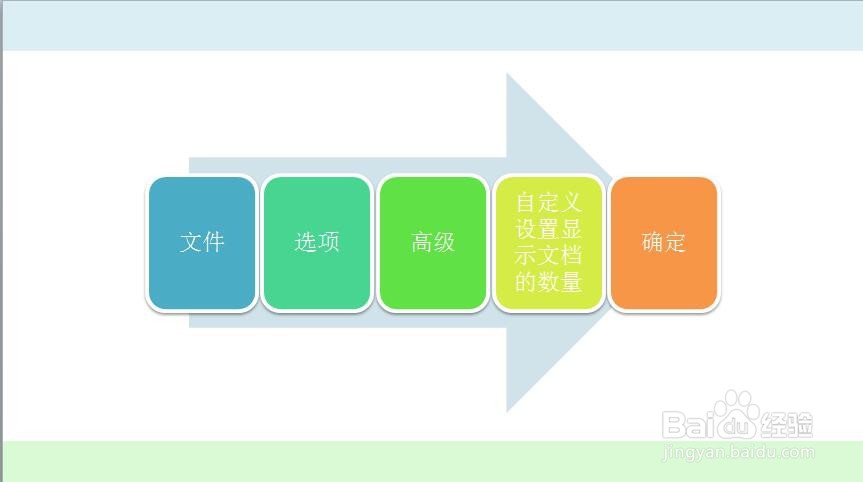 文件

选项

高级

自定义设置显示文档的数量

确定

Baidu经验
jingyan.baidu.com